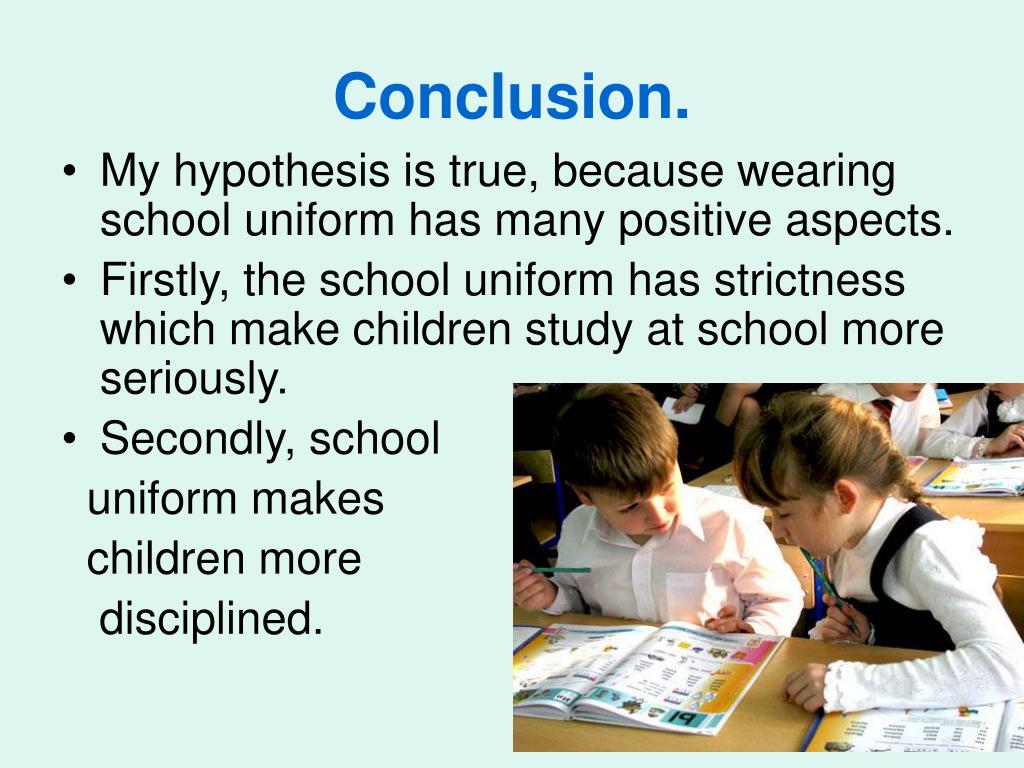 Conclusion.

• My hypothesis is true, because wearing school uniform has many positive aspects.
• Firstly, the school uniform has strictness which make children study at school more seriously.
• Secondly, school uniform makes children more disciplined.